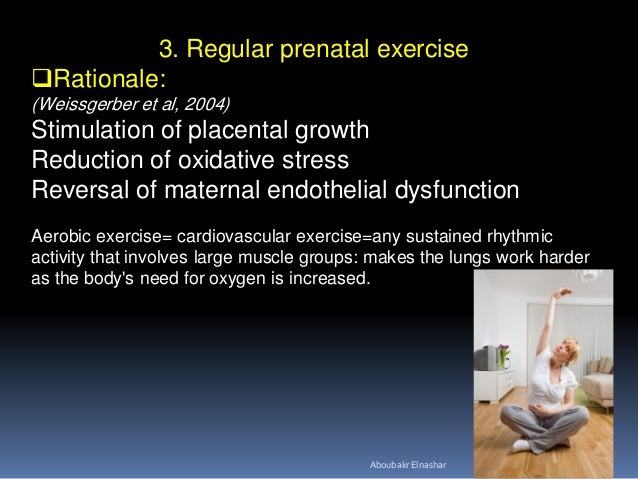 3. Regular prenatal exercise

❑Rationale:

(Weissgerber et al, 2004)

Stimulation of placental growth
Reduction of oxidative stress
Reversal of maternal endothelial dysfunction

Aerobic exercise= cardiovascular exercise=any sustained rhythmic activity that involves large muscle groups: makes the lungs work harder as the body's need for oxygen is increased.

Aboubakr Elnashar